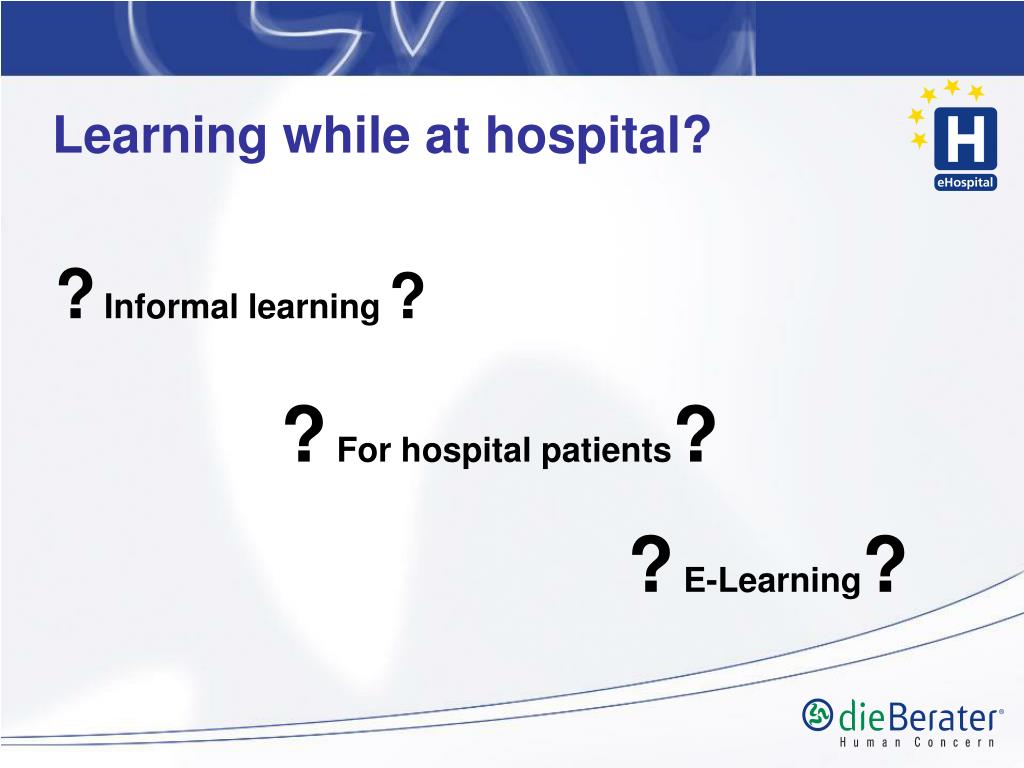 Learning while at hospital?

H
eHospital

? Informal learning ?

? For hospital patients ?

? E-Learning ?

dieBerater®
Human Concern